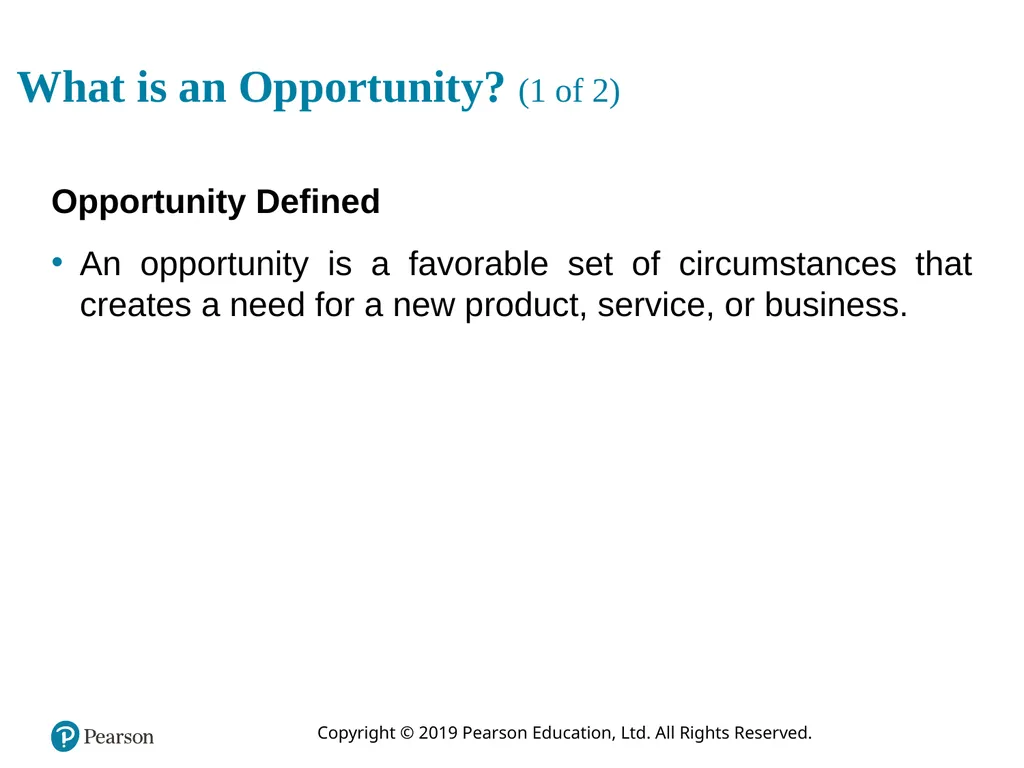 What is an Opportunity? (1 of 2)

Opportunity Defined

• An opportunity is a favorable set of circumstances that creates a need for a new product, service, or business.

Pearson

Copyright © 2019 Pearson Education, Ltd. All Rights Reserved.